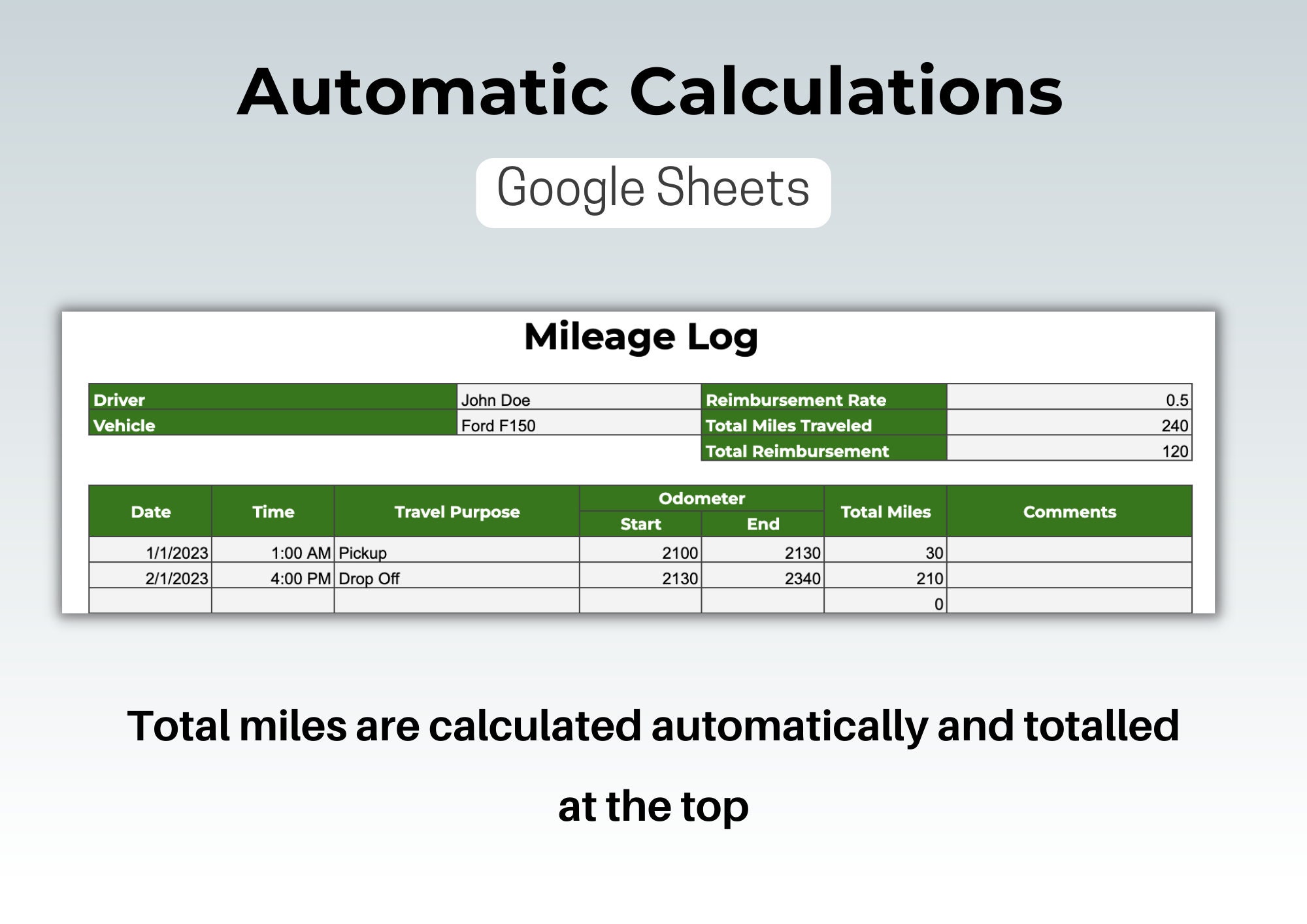 Automatic Calculations

Google Sheets

Mileage Log

| Driver | John Doe | Reimbursement Rate | 0.5 |
|---|---|---|---|
| Vehicle | Ford F150 | Total Miles Traveled | 240 |
| | | Total Reimbursement | 120 |

| Date | Time | Travel Purpose | Odometer Start | Odometer End | Total Miles | Comments |
|---|---|---|---|---|---|---|
| 1/1/2023 | 1:00 AM | Pickup | 2100 | 2130 | 30 | |
| 2/1/2023 | 4:00 PM | Drop Off | 2130 | 2340 | 210 | |
| | | | | | 0 | |

Total miles are calculated automatically and totalled at the top